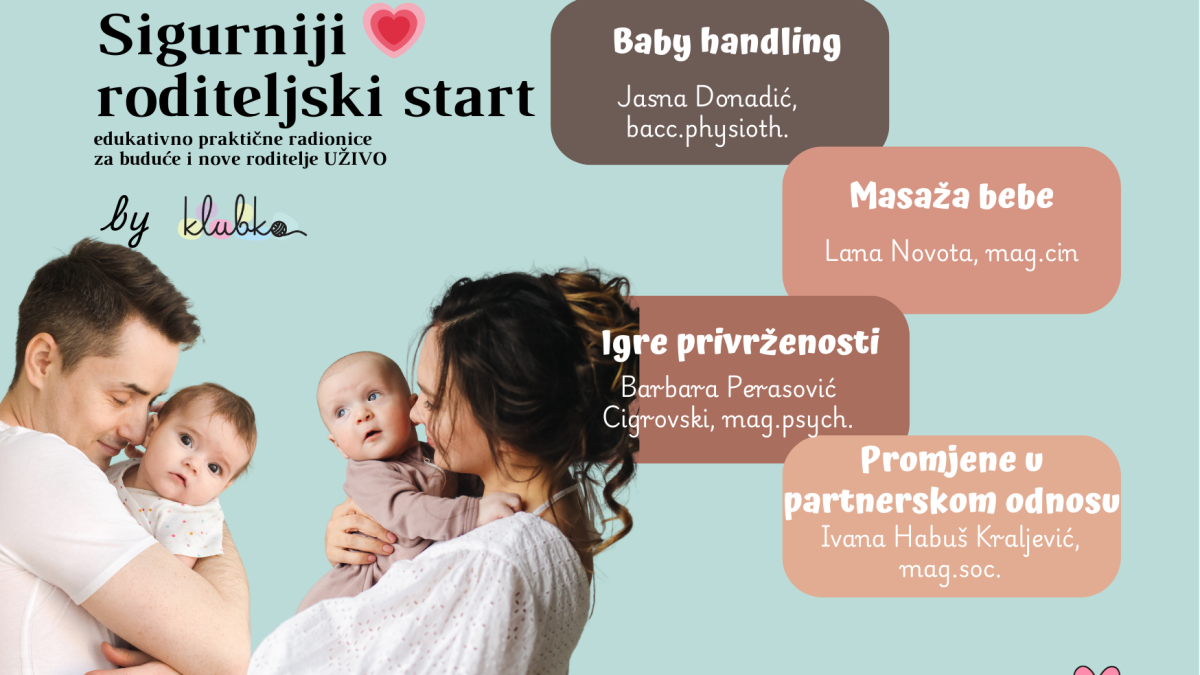 Sigurniji roditeljski start

edukativno praktične radionice za buduće i nove roditelje UŽIVO

by klubko

Baby handling

Jasna Donadić, bacc.physioth.

Masaža bebe

Lana Novota, mag.cin

Igre privrženosti

Barbara Perasović Cigrovski, mag.psych.

Promjene u partnerskom odnosu

Ivana Habuš Kraljević, mag.soc.